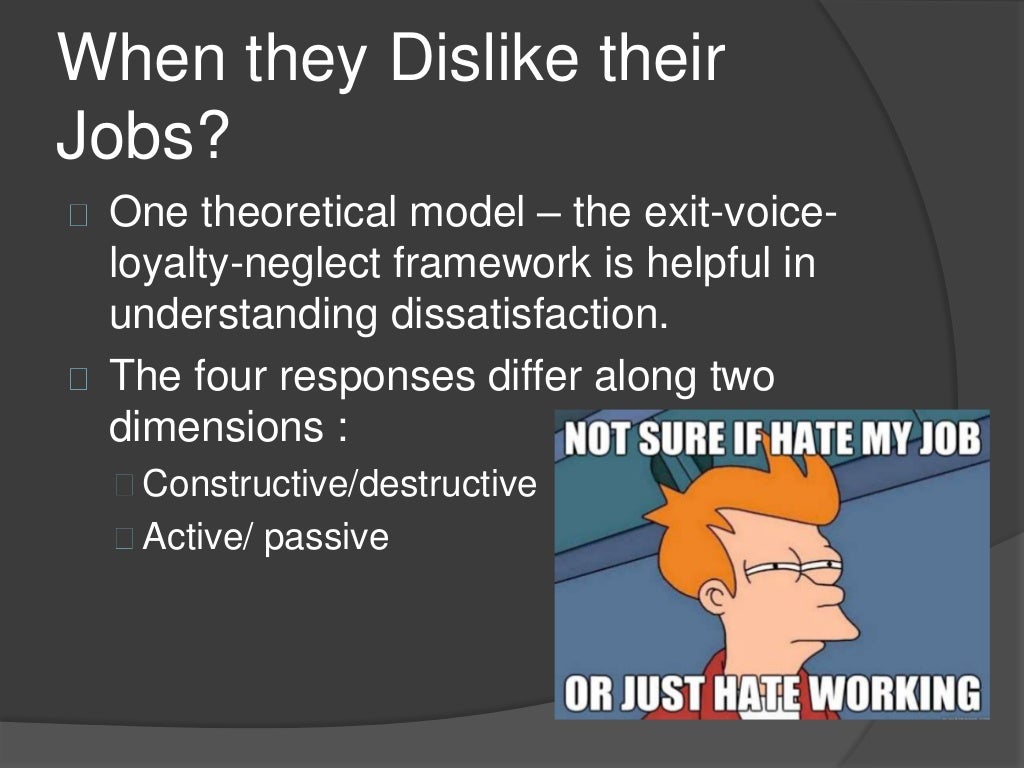 When they Dislike their Jobs?

One theoretical model – the exit-voice-loyalty-neglect framework is helpful in understanding dissatisfaction.

The four responses differ along two dimensions :

Constructive/destructive

Active/ passive

NOT SURE IF HATE MY JOB

OR JUST HATE WORKING